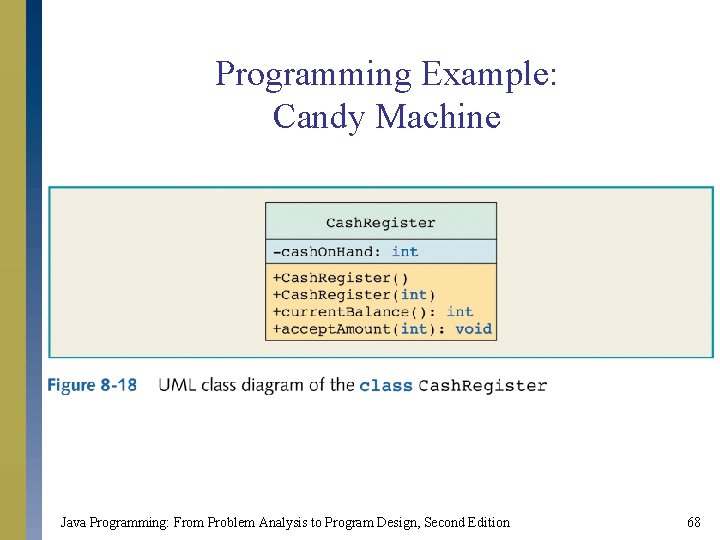 Programming Example:
Candy Machine

CashRegister

-cashOnHand: int

+CashRegister()
+CashRegister(int)
+currentBalance(): int
+acceptAmount(int): void

Figure 8-18 UML class diagram of the class CashRegister

Java Programming: From Problem Analysis to Program Design, Second Edition

68